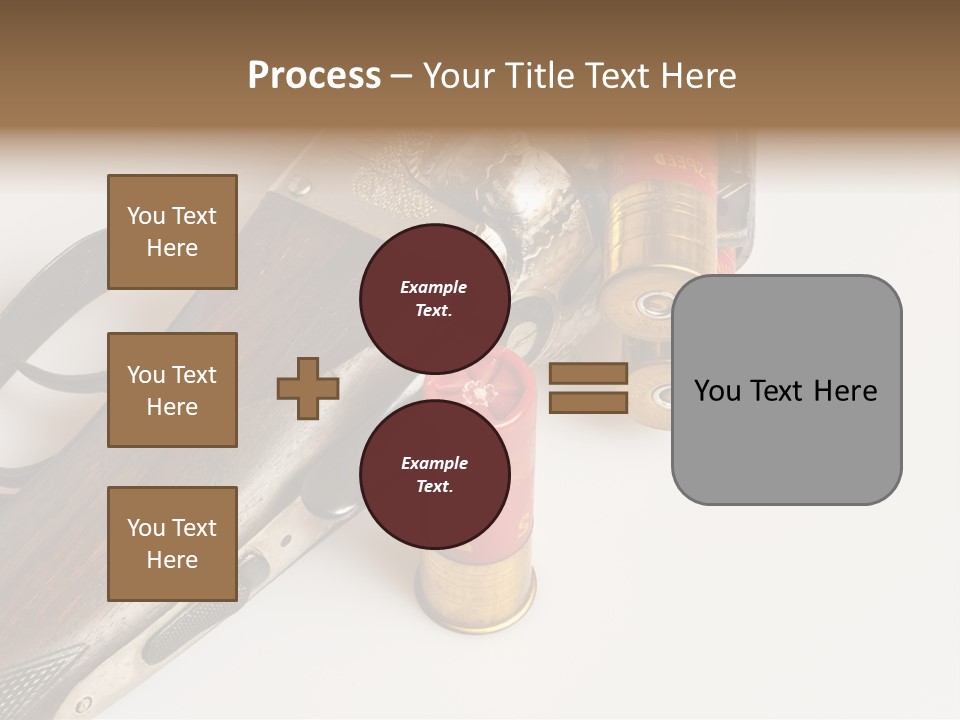 Process – Your Title Text Here

You Text Here

You Text Here

You Text Here

Example Text.

Example Text.

You Text Here